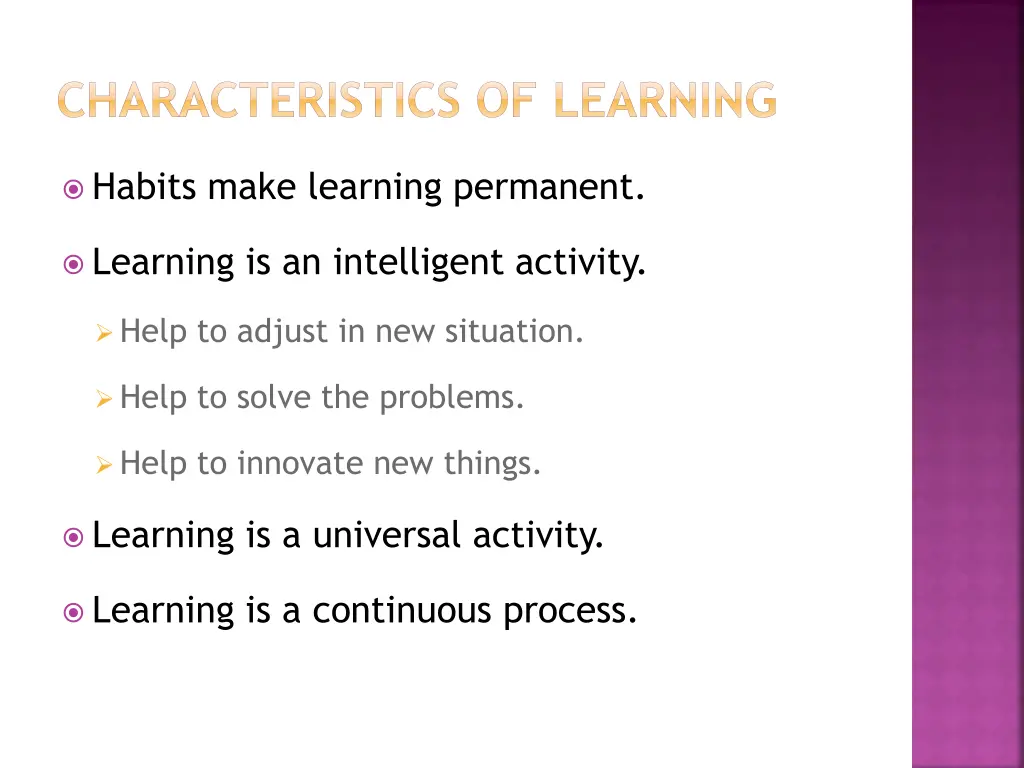 CHARACTERISTICS OF LEARNING

Habits make learning permanent.

Learning is an intelligent activity.

Help to adjust in new situation.

Help to solve the problems.

Help to innovate new things.

Learning is a universal activity.

Learning is a continuous process.